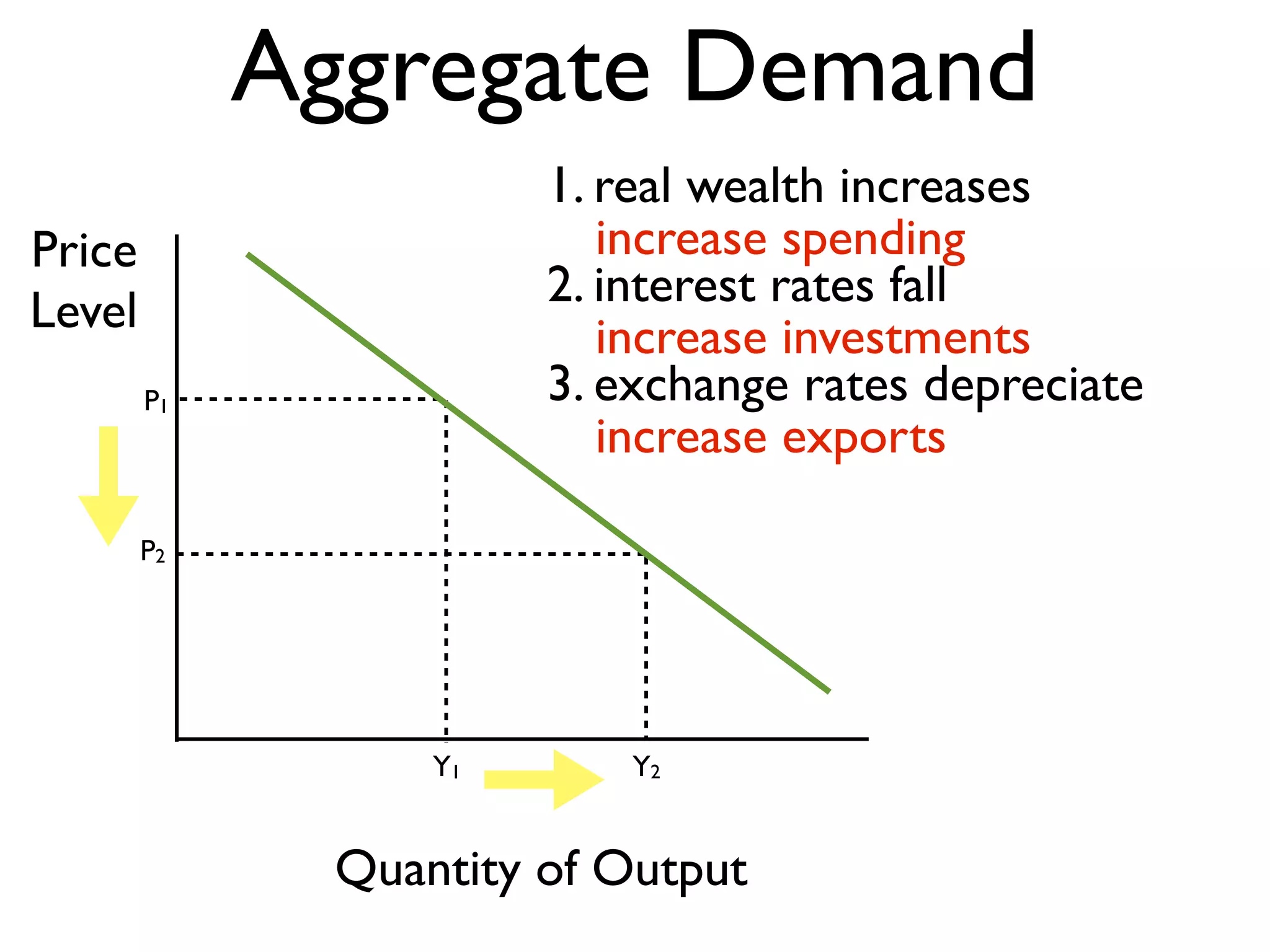 Aggregate Demand

1. real wealth increases
increase spending
2. interest rates fall
increase investments
3. exchange rates depreciate
increase exports

Price Level

$P_1$

$P_2$

$Y_1$

$Y_2$

Quantity of Output